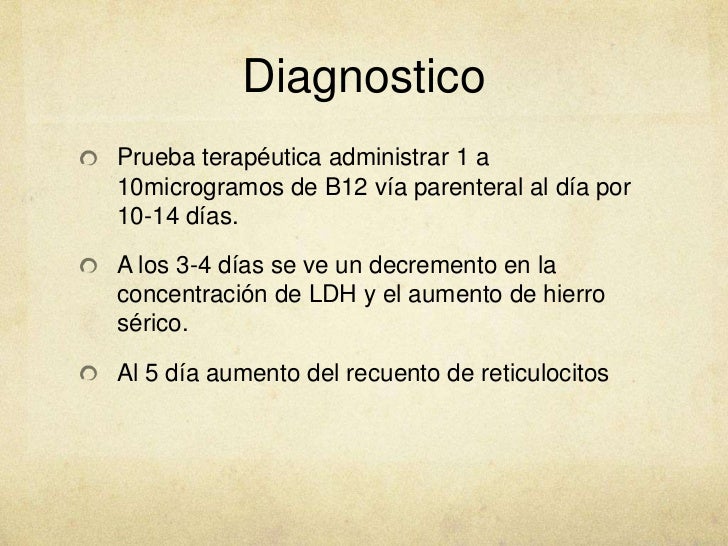 Diagnostico

Prueba terapéutica administrar 1 a 10microgramos de B12 vía parenteral al día por 10-14 días.

A los 3-4 días se ve un decremento en la concentración de LDH y el aumento de hierro sérico.

Al 5 día aumento del recuento de reticulocitos